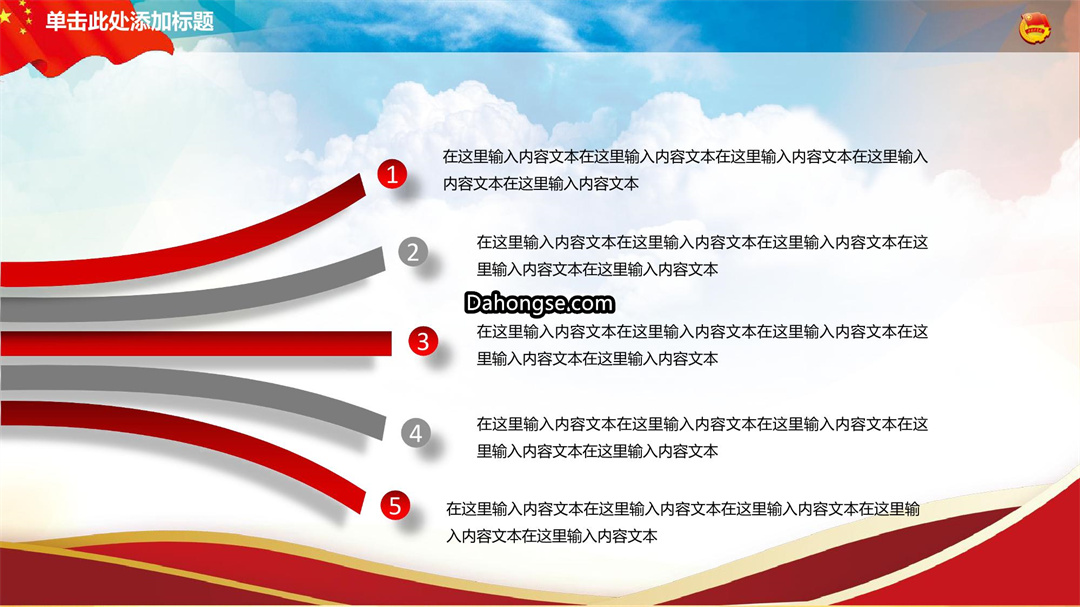 单击此处添加标题

1 在这里输入内容文本在这里输入内容文本在这里输入内容文本在这里输入内容文本在这里输入内容文本

2 在这里输入内容文本在这里输入内容文本在这里输入内容文本在这里输入内容文本在这里输入内容文本

Dahongse.com

3 在这里输入内容文本在这里输入内容文本在这里输入内容文本在这里输入内容文本在这里输入内容文本

4 在这里输入内容文本在这里输入内容文本在这里输入内容文本在这里输入内容文本在这里输入内容文本

5 在这里输入内容文本在这里输入内容文本在这里输入内容文本在这里输入内容文本在这里输入内容文本